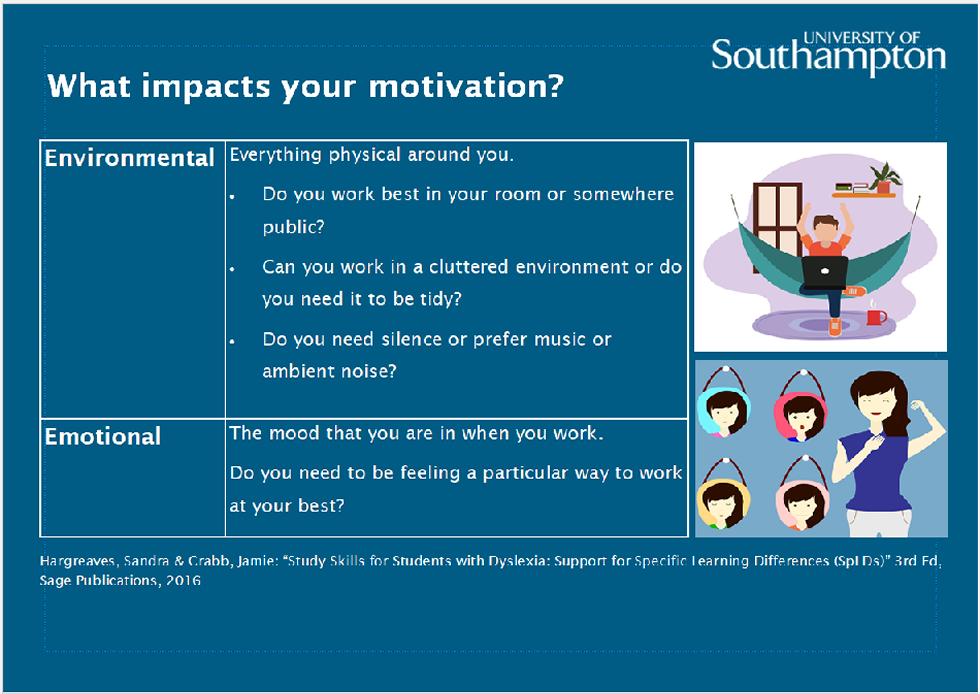 UNIVERSITY OF Southampton

What impacts your motivation?

| Environmental | Everything physical around you. • Do you work best in your room or somewhere public? • Can you work in a cluttered environment or do you need it to be tidy? • Do you need silence or prefer music or ambient noise? |
|---|---|
| Emotional | The mood that you are in when you work. Do you need to be feeling a particular way to work at your best? |

Hargreaves, Sandra & Crabb, Jamie: "Study Skills for Students with Dyslexia: Support for Specific Learning Differences (SpLDs)" 3rd Ed, Sage Publications, 2016